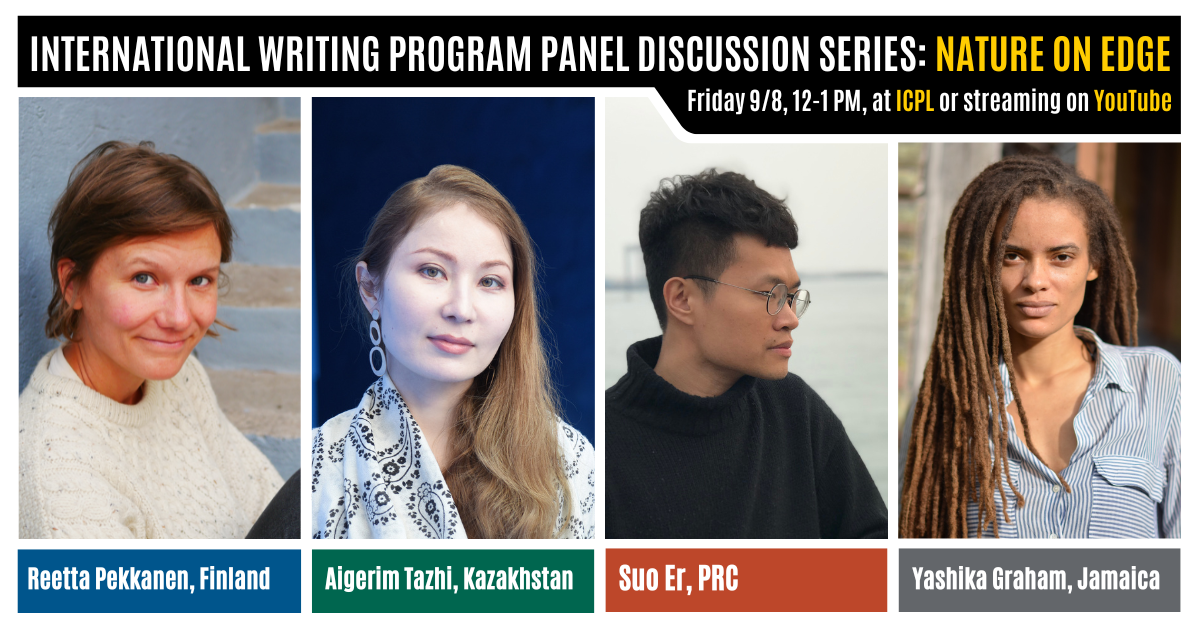 INTERNATIONAL WRITING PROGRAM PANEL DISCUSSION SERIES: NATURE ON EDGE

Friday 9/8, 12-1 PM, at ICPL or streaming on YouTube

Reetta Pekkanen, Finland

Aigerim Tazhi, Kazakhstan

Suo Er, PRC

Yashika Graham, Jamaica